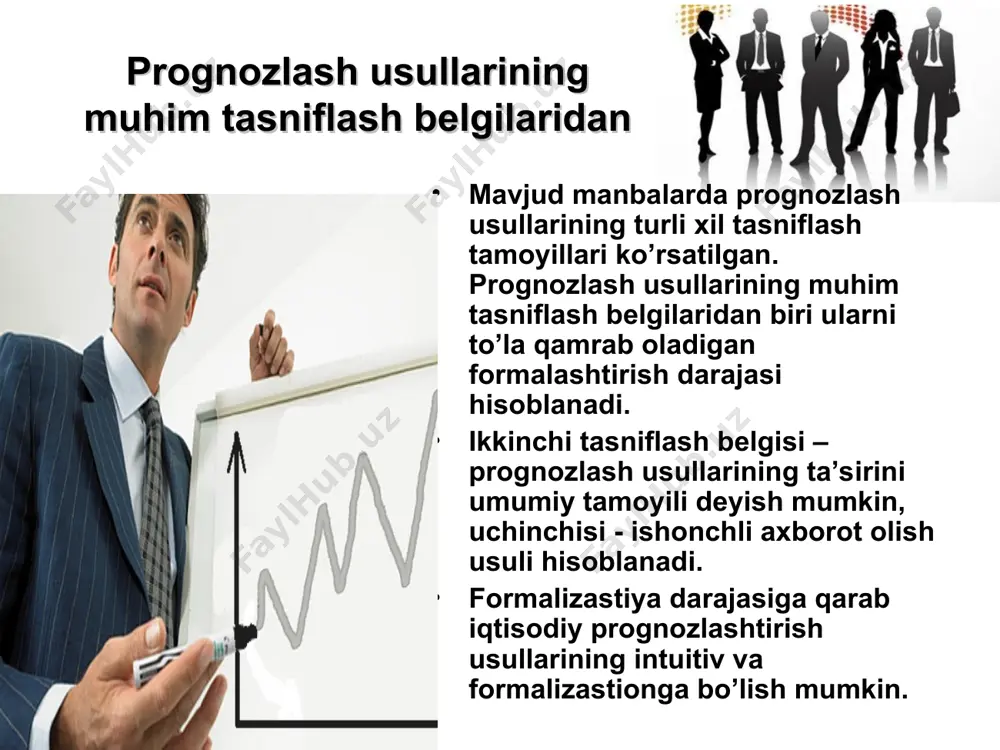 Prognozlash usullarining muhim tasniflash belgilaridan

• Mavjud manbalarda prognozlash usullarining turli xil tasniflash tamoyillari ko’rsatilgan. Prognozlash usullarining muhim tasniflash belgilaridan biri ularni to’la qamrab oladigan formalashtirish darajasi hisoblanadi.
• Ikkinchi tasniflash belgisi – prognozlash usullarining ta’sirini umumiy tamoyili deyish mumkin, uchinchisi - ishonchli axborot olish usuli hisoblanadi.
• Formalizastiya darajasiga qarab iqtisodiy prognozlashtirish usullarining intuitiv va formalizastionga bo’lish mumkin.

FaylHub.uz